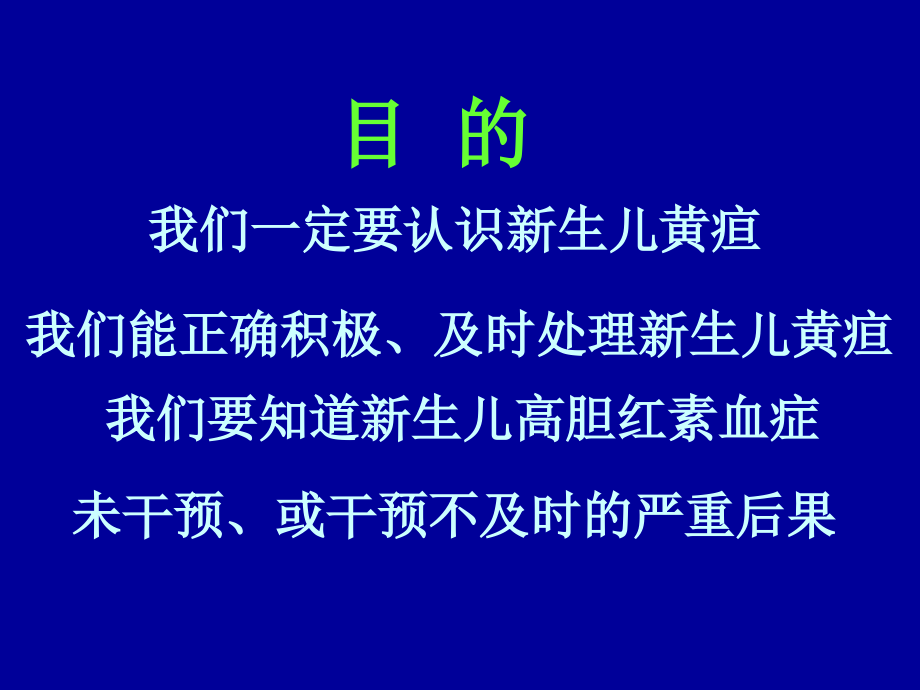 目 的

我们一定要认识新生儿黄疸

我们能正确积极、及时处理新生儿黄疸

我们要知道新生儿高胆红素血症

未干预、或干预不及时的严重后果